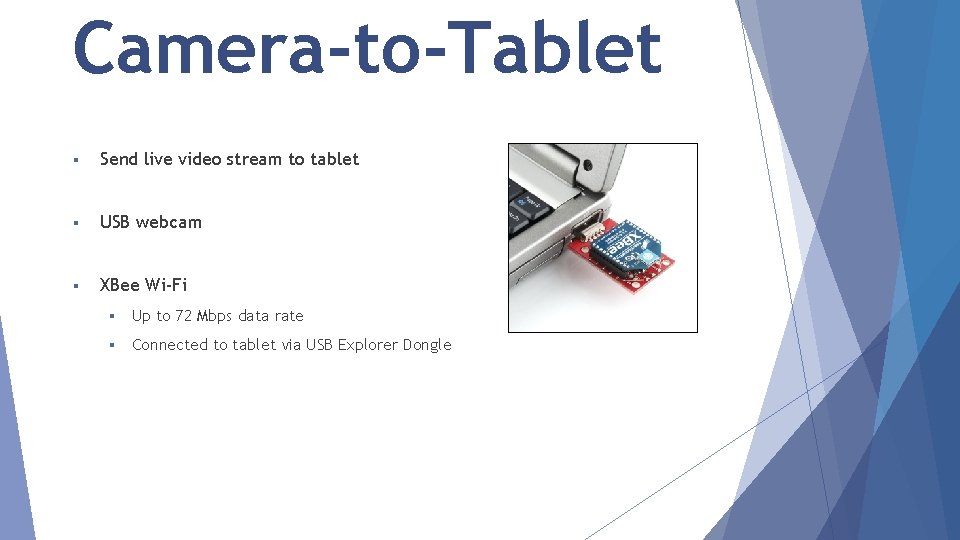 Camera-to-Tablet

▪ Send live video stream to tablet

▪ USB webcam

▪ XBee Wi-Fi

▪ Up to 72 Mbps data rate

▪ Connected to tablet via USB Explorer Dongle

XBee